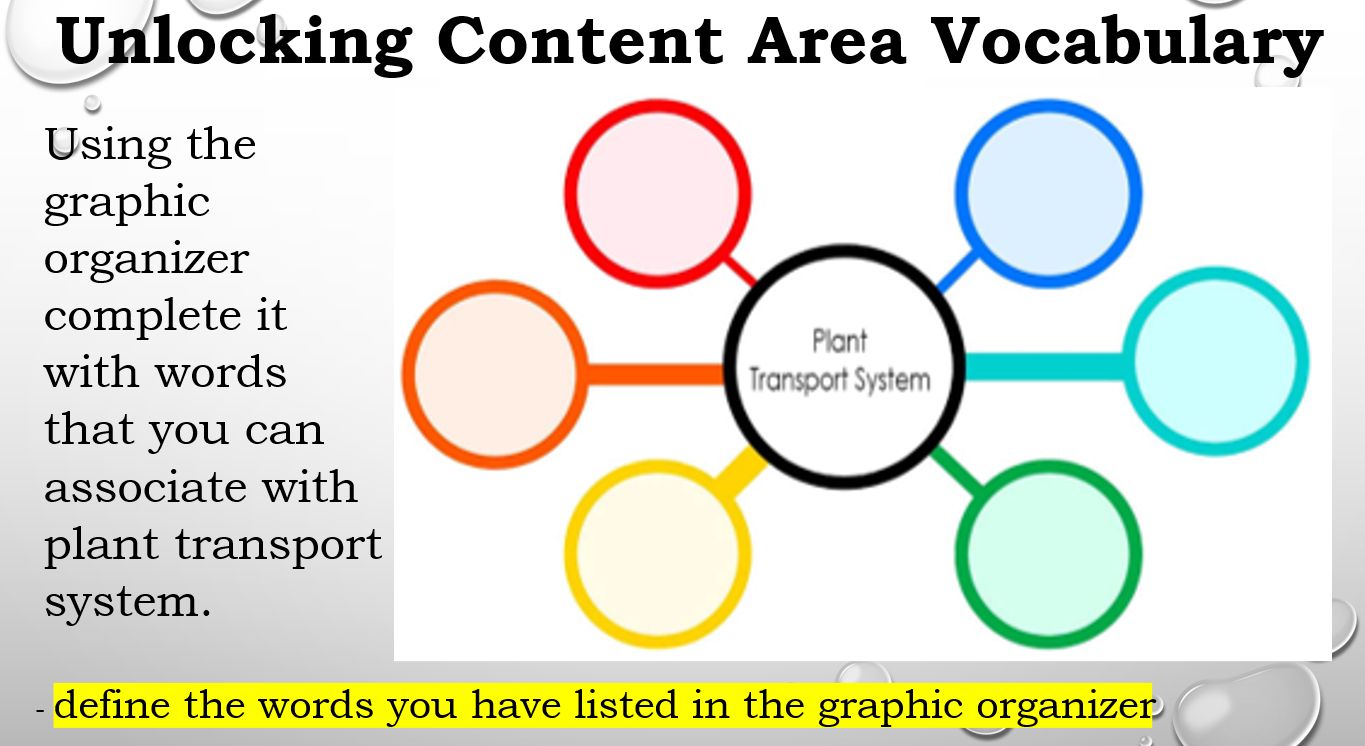 Unlocking Content Area Vocabulary

Using the graphic organizer complete it with words that you can associate with plant transport system.

Plant Transport System

- define the words you have listed in the graphic organizer